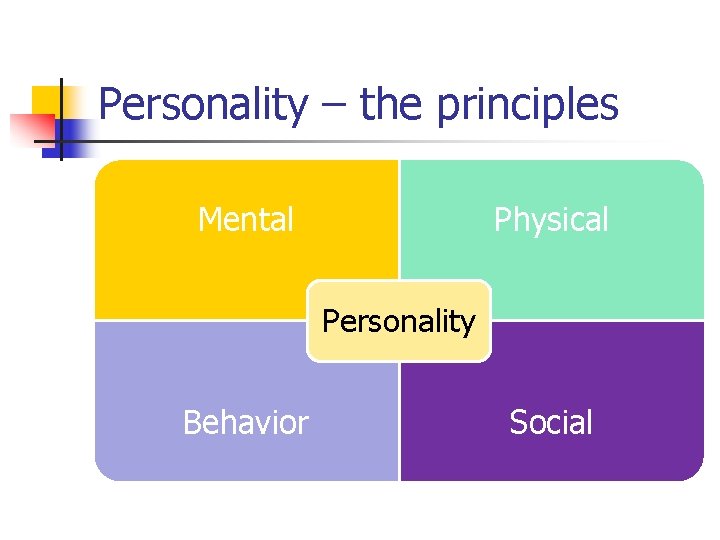 Personality – the principles

Mental

Physical

Personality

Behavior

Social